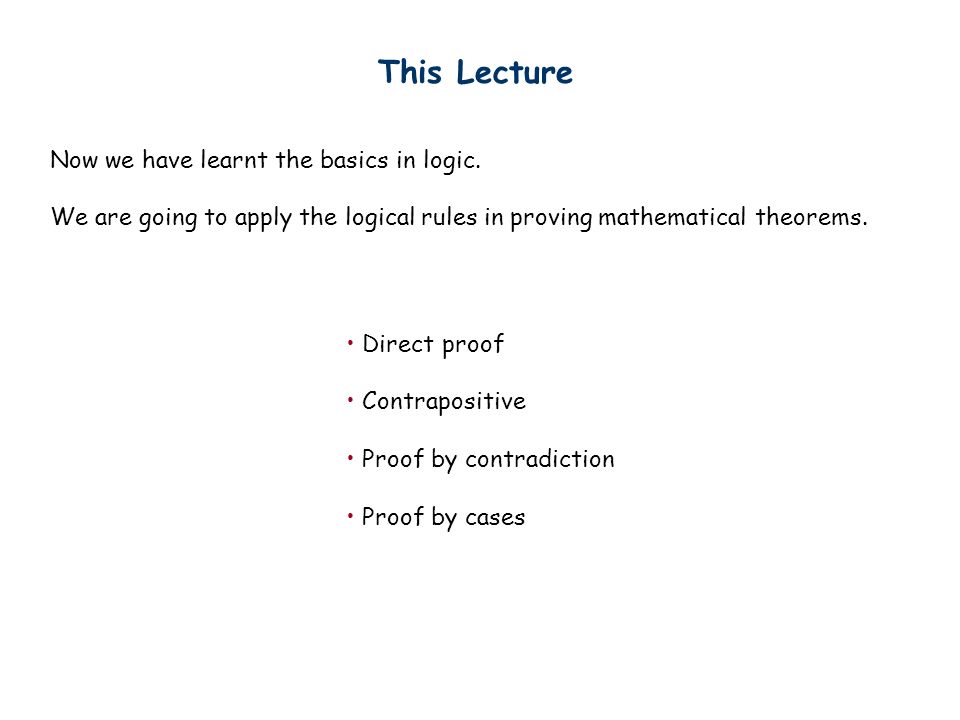 This Lecture

Now we have learnt the basics in logic.

We are going to apply the logical rules in proving mathematical theorems.

• Direct proof

• Contrapositive

• Proof by contradiction

• Proof by cases